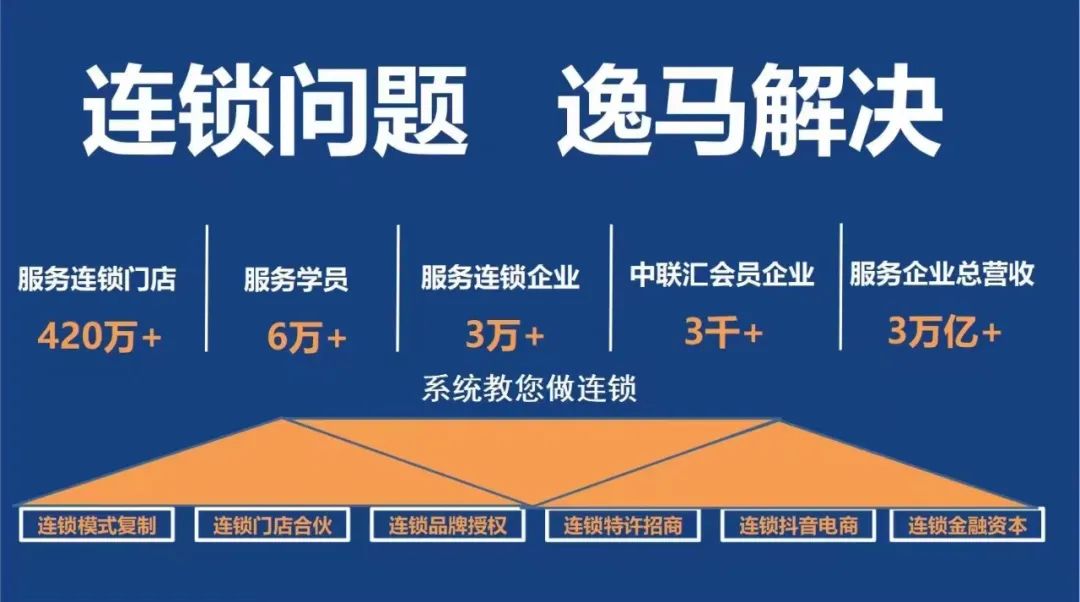 连锁问题 逸马解决

服务连锁门店
420万+

服务学员
6万+

服务连锁企业
3万+

中联汇会员企业
3千+

服务企业总营收
3万亿+

系统教您做连锁

连锁模式复制
连锁门店合伙
连锁品牌授权
连锁特许招商
连锁抖音电商
连锁金融资本